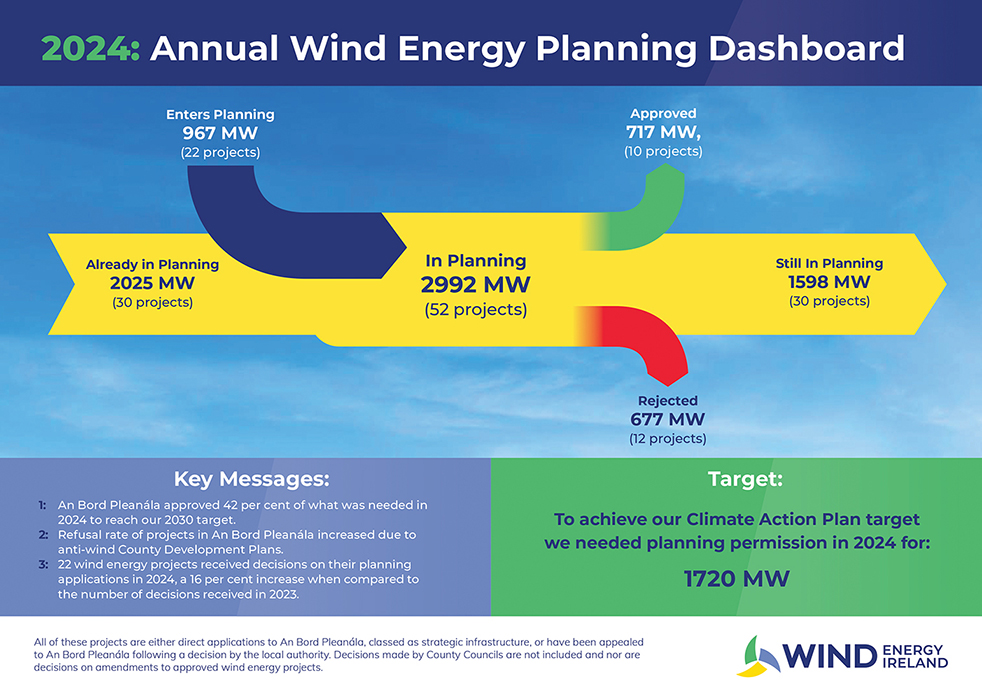 2024: Annual Wind Energy Planning Dashboard

Enters Planning
967 MW
(22 projects)

Approved
717 MW,
(10 projects)

Already in Planning
2025 MW
(30 projects)

In Planning
2992 MW
(52 projects)

Still In Planning
1598 MW
(30 projects)

Rejected
677 MW
(12 projects)

Key Messages:

1: An Bord Pleanála approved 42 per cent of what was needed in 2024 to reach our 2030 target.
2: Refusal rate of projects in An Bord Pleanála increased due to anti-wind County Development Plans.
3: 22 wind energy projects received decisions on their planning applications in 2024, a 16 per cent increase when compared to the number of decisions received in 2023.

Target:

To achieve our Climate Action Plan target we needed planning permission in 2024 for:

1720 MW

All of these projects are either direct applications to An Bord Pleanála, classed as strategic infrastructure, or have been appealed to An Bord Pleanála following a decision by the local authority. Decisions made by County Councils are not included and nor are decisions on amendments to approved wind energy projects.

WIND ENERGY IRELAND